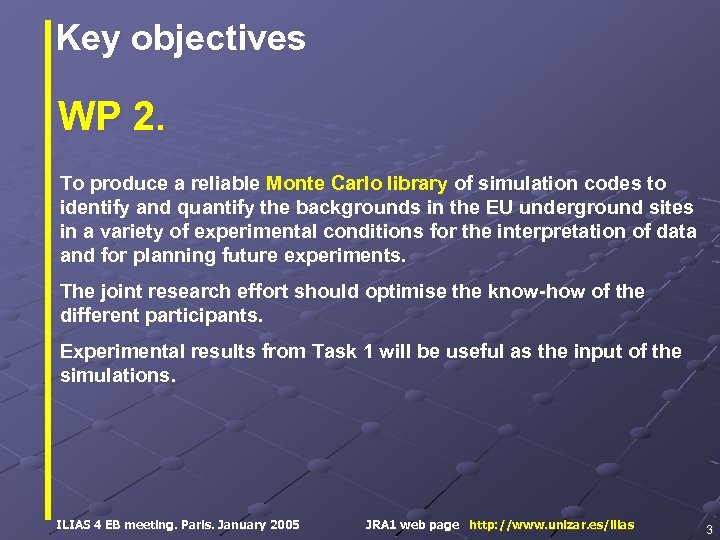 Key objectives

WP 2.

To produce a reliable Monte Carlo library of simulation codes to identify and quantify the backgrounds in the EU underground sites in a variety of experimental conditions for the interpretation of data and for planning future experiments.

The joint research effort should optimise the know-how of the different participants.

Experimental results from Task 1 will be useful as the input of the simulations.

ILIAS 4 EB meeting. Paris. January 2005 JRA1 web page http://www.unizar.es/ilias 3